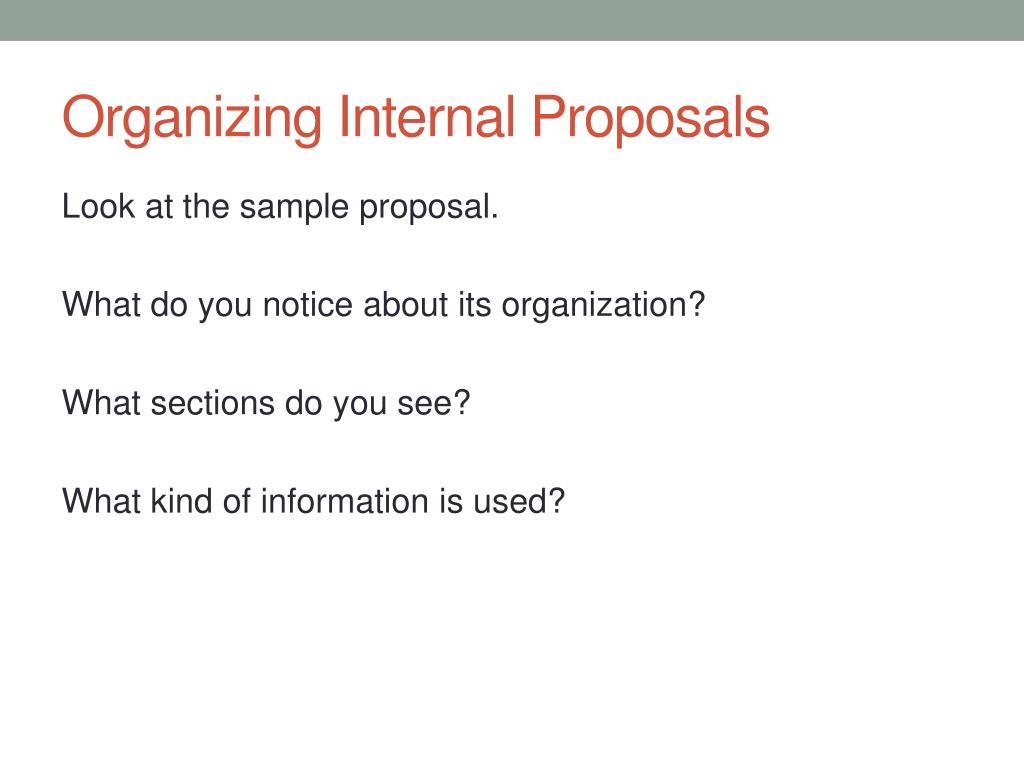 Organizing Internal Proposals

Look at the sample proposal.

What do you notice about its organization?

What sections do you see?

What kind of information is used?